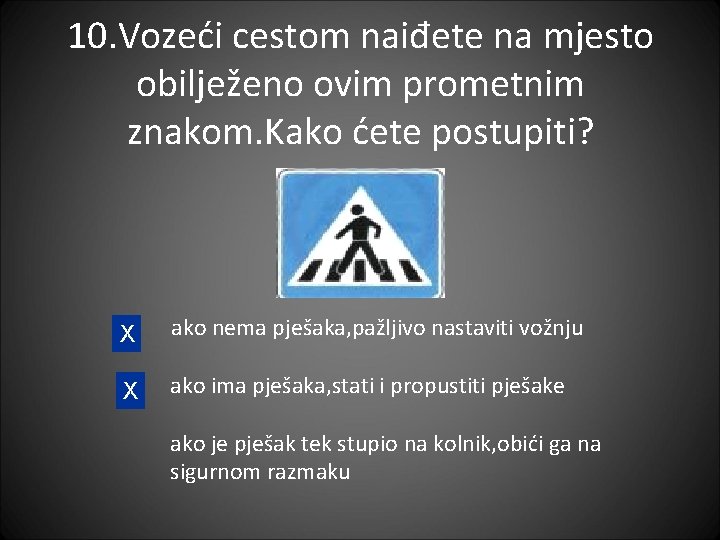 10.Vozeći cestom naiđete na mjesto obilježeno ovim prometnim znakom.Kako ćete postupiti?

X ako nema pješaka,pažljivo nastaviti vožnju

X ako ima pješaka,stati i propustiti pješake

ako je pješak tek stupio na kolnik,obići ga na sigurnom razmaku